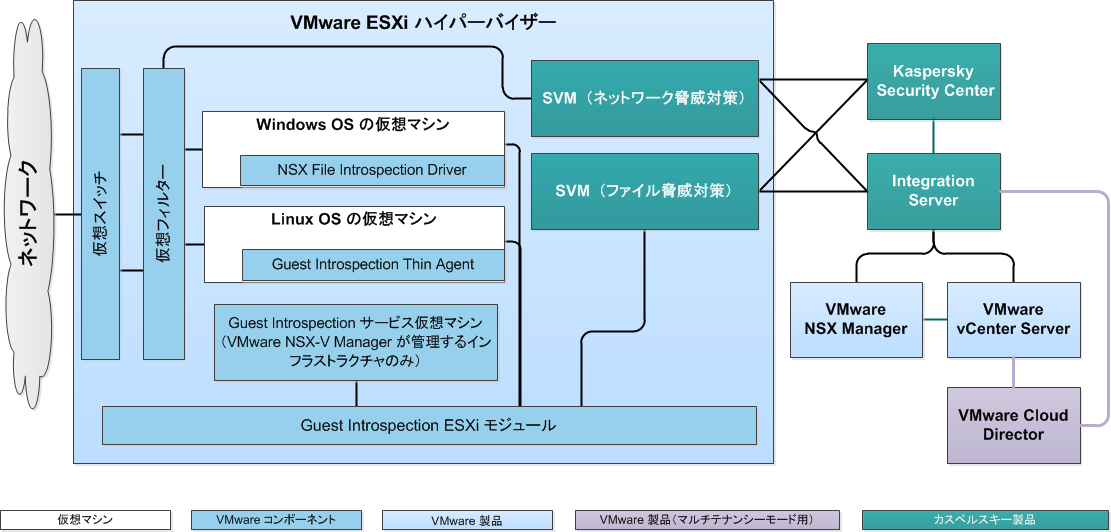 ネットワーク

VMware ESXi ハイパーバイザー

仮想スイッチ

仮想フィルター

Windows OS の仮想マシン

NSX File Introspection Driver

Linux OS の仮想マシン

Guest Introspection Thin Agent

Guest Introspection サービス仮想マシン（VMware NSX-V Manager が管理するインフラストラクチャのみ）

Guest Introspection ESXi モジュール

SVM（ネットワーク脅威対策）

SVM（ファイル脅威対策）

Kaspersky Security Center

Integration Server

VMware NSX Manager

VMware vCenter Server

VMware Cloud Director

仮想マシン

VMware コンポーネント

VMware 製品

VMware 製品（マルチテナンシーモード用）

カスペルスキー製品